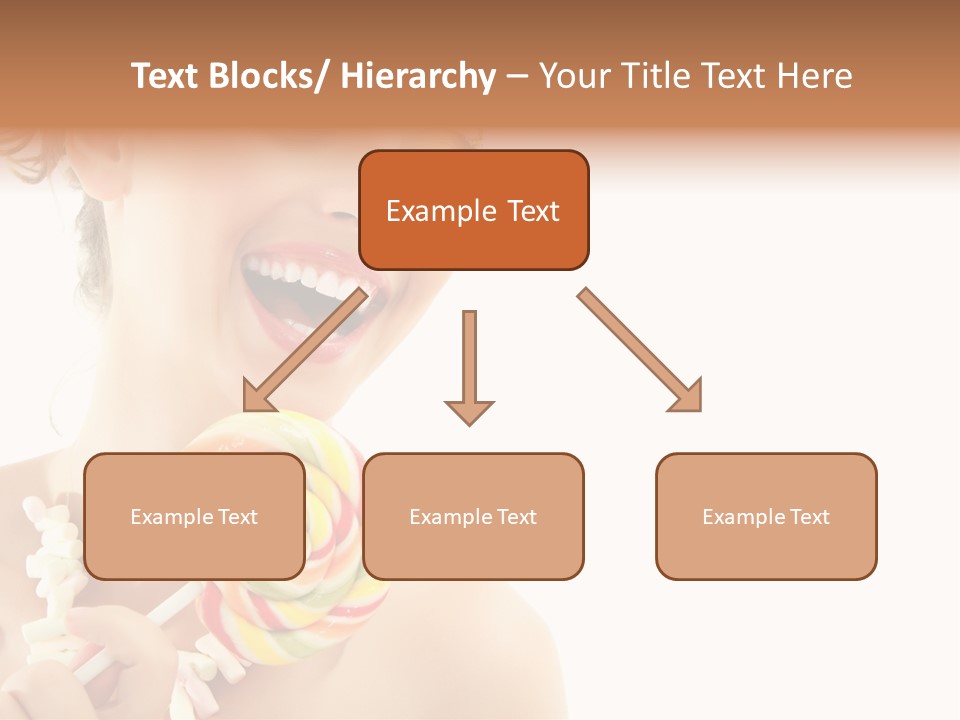 Text Blocks/ Hierarchy – Your Title Text Here

Example Text

Example Text

Example Text

Example Text